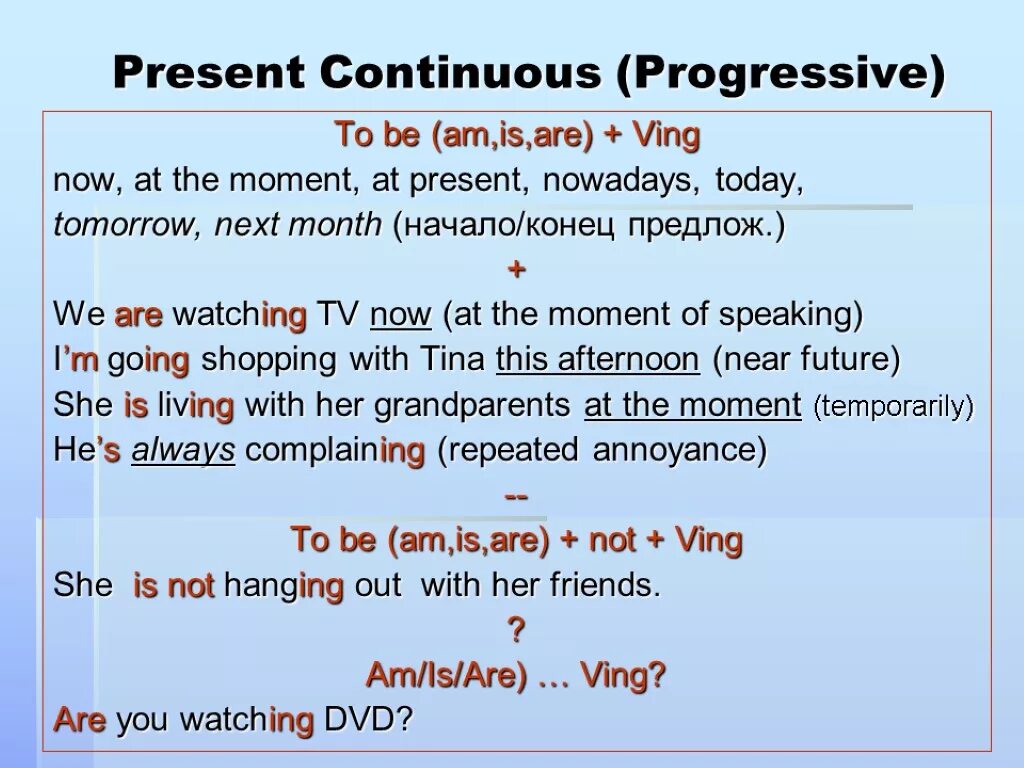 Present Continuous (Progressive)

To be (am,is,are) + Ving

now, at the moment, at present, nowadays, today, tomorrow, next month (начало/конец предлож.)

+

We are watching TV now (at the moment of speaking)

I'm going shopping with Tina this afternoon (near future)

She is living with her grandparents at the moment (temporarily)

He's always complaining (repeated annoyance)

--

To be (am,is,are) + not + Ving

She is not hanging out with her friends.

?

Am/Is/Are) … Ving?

Are you watching DVD?